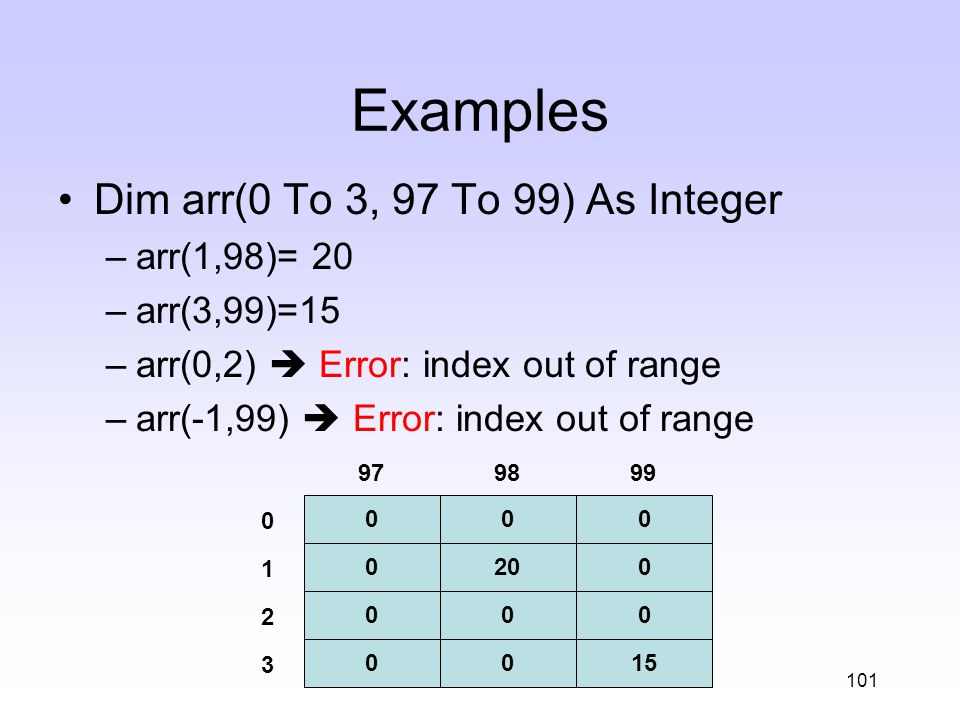 Examples

• Dim arr(0 To 3, 97 To 99) As Integer
– arr(1,98)= 20
– arr(3,99)=15
– arr(0,2) ➔ Error: index out of range
– arr(-1,99) ➔ Error: index out of range

| | 97 | 98 | 99 |
|---|---|---|---|
| 0 | 0 | 0 | 0 |
| 1 | 0 | 20 | 0 |
| 2 | 0 | 0 | 0 |
| 3 | 0 | 0 | 15 |

101